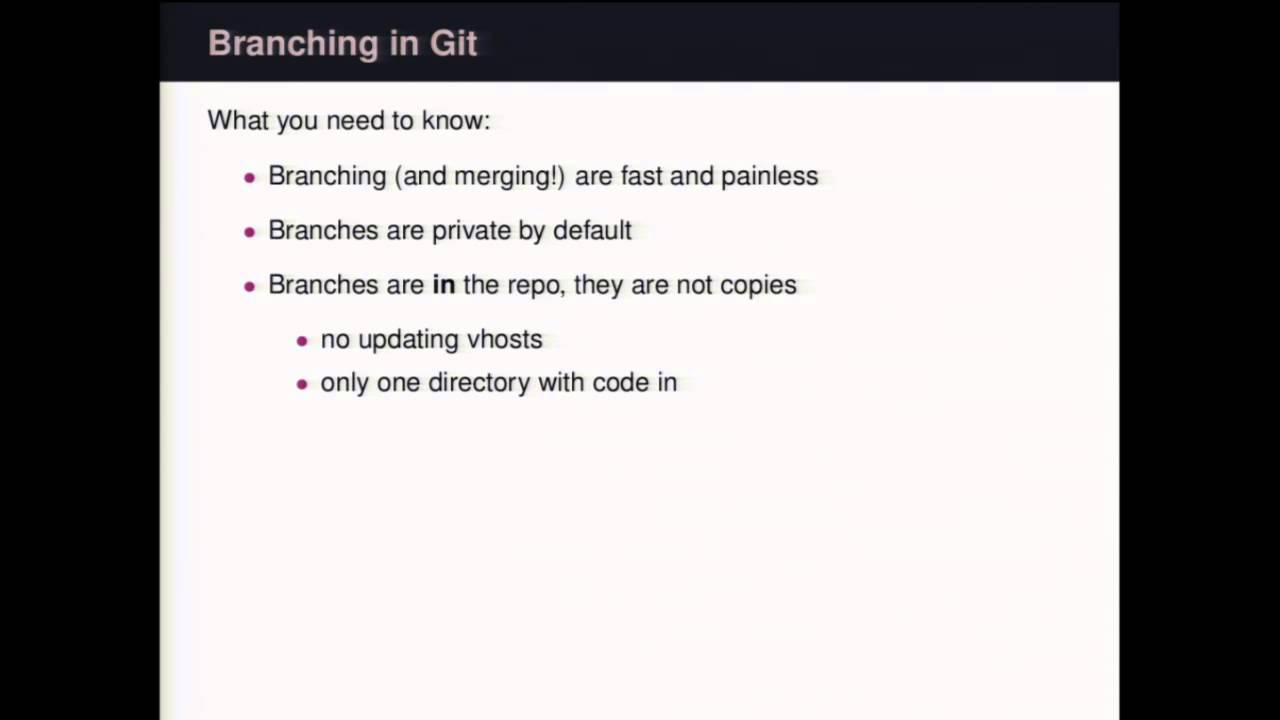 Branching in Git

What you need to know:

- Branching (and merging!) are fast and painless
- Branches are private by default
- Branches are **in** the repo, they are not copies
  - no updating vhosts
  - only one directory with code in